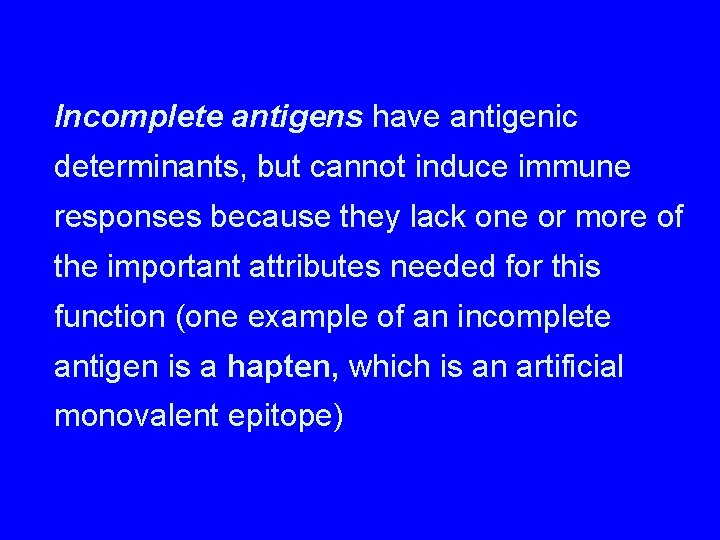 Incomplete antigens have antigenic determinants, but cannot induce immune responses because they lack one or more of the important attributes needed for this function (one example of an incomplete antigen is a hapten, which is an artificial monovalent epitope)